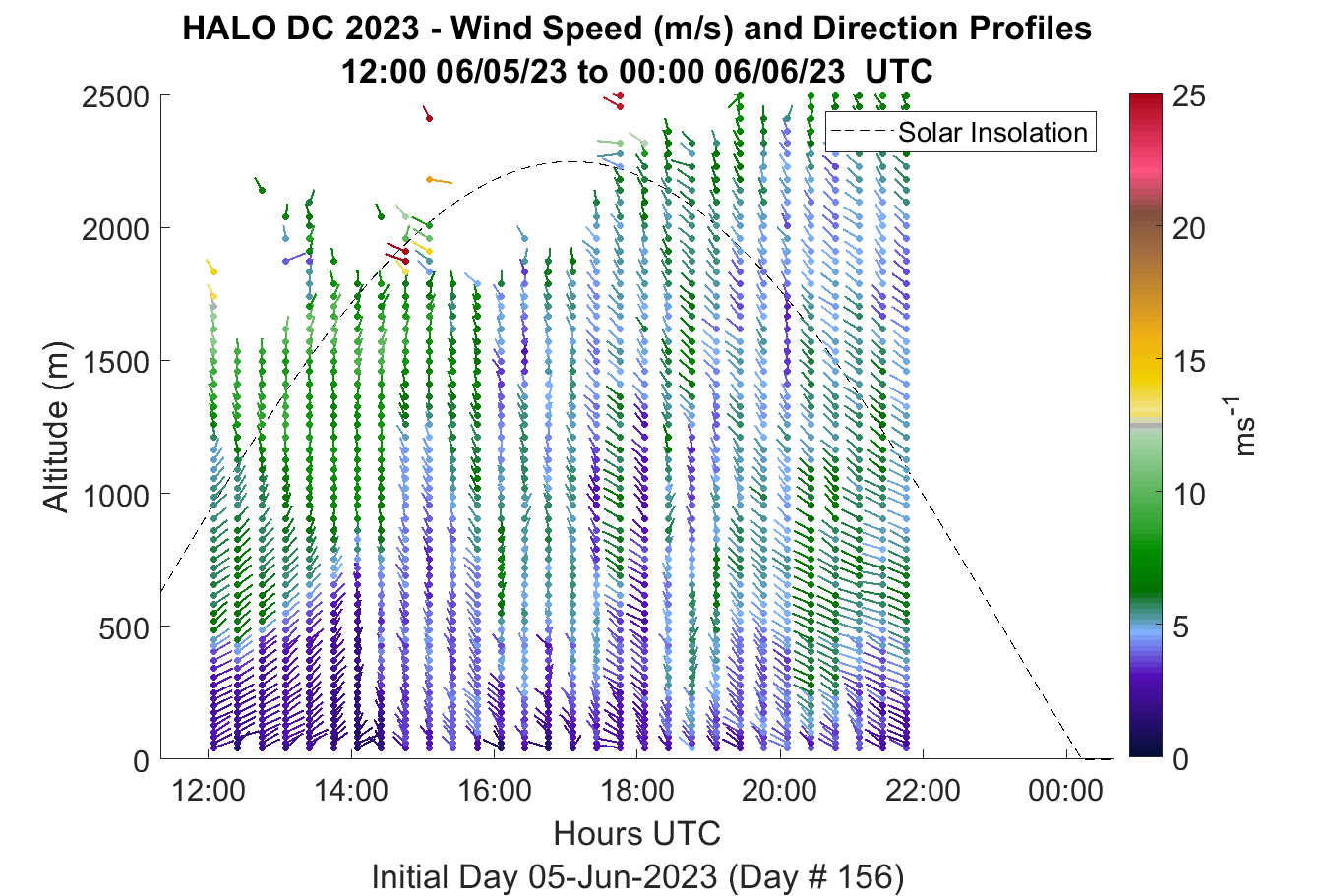 HALO DC 2023 - Wind Speed (m/s) and Direction Profiles
12:00 06/05/23 to 00:00 06/06/23 UTC

Solar Insolation

Altitude (m)

2500
2000
1500
1000
500
0

12:00
14:00
16:00
18:00
20:00
22:00
00:00

Hours UTC

Initial Day 05-Jun-2023 (Day # 156)

25
20
15
10
5
0

$ms^{-1}$